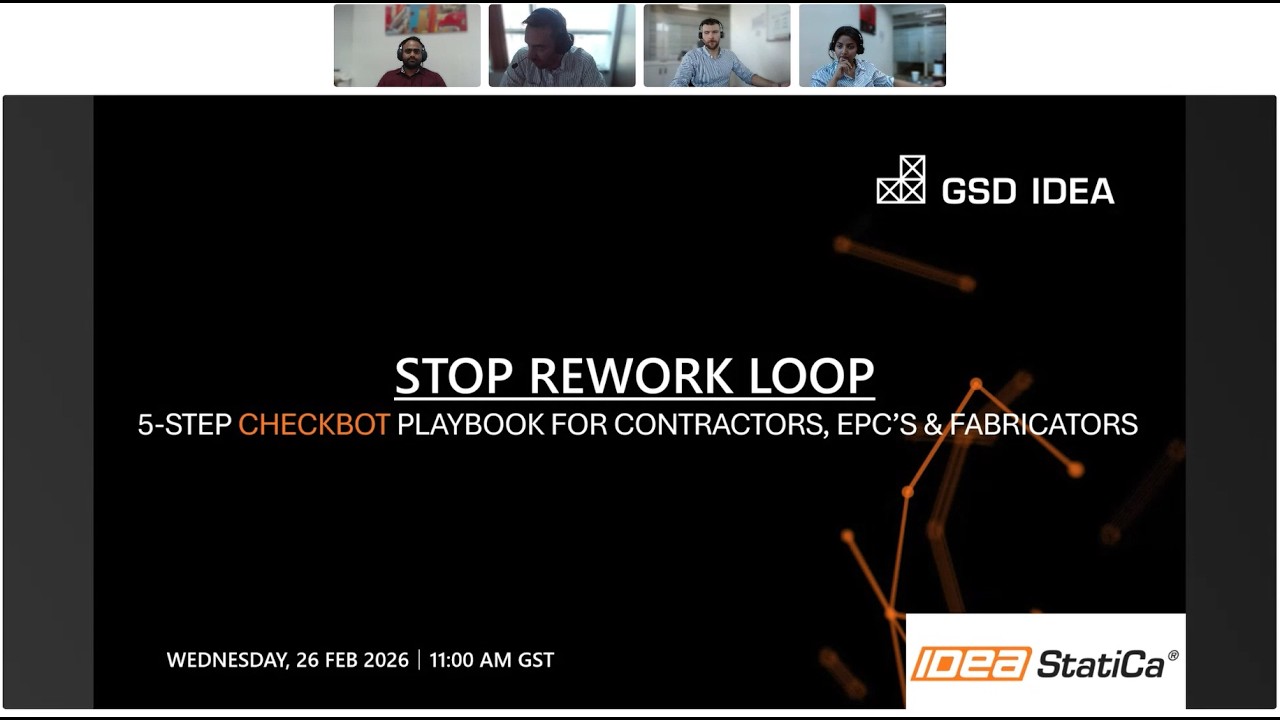 GSD IDEA

STOP REWORK LOOP

5-STEP CHECKBOT PLAYBOOK FOR CONTRACTORS, EPC'S & FABRICATORS

WEDNESDAY, 26 FEB 2026 | 11:00 AM GST

IDEA StatiCa®